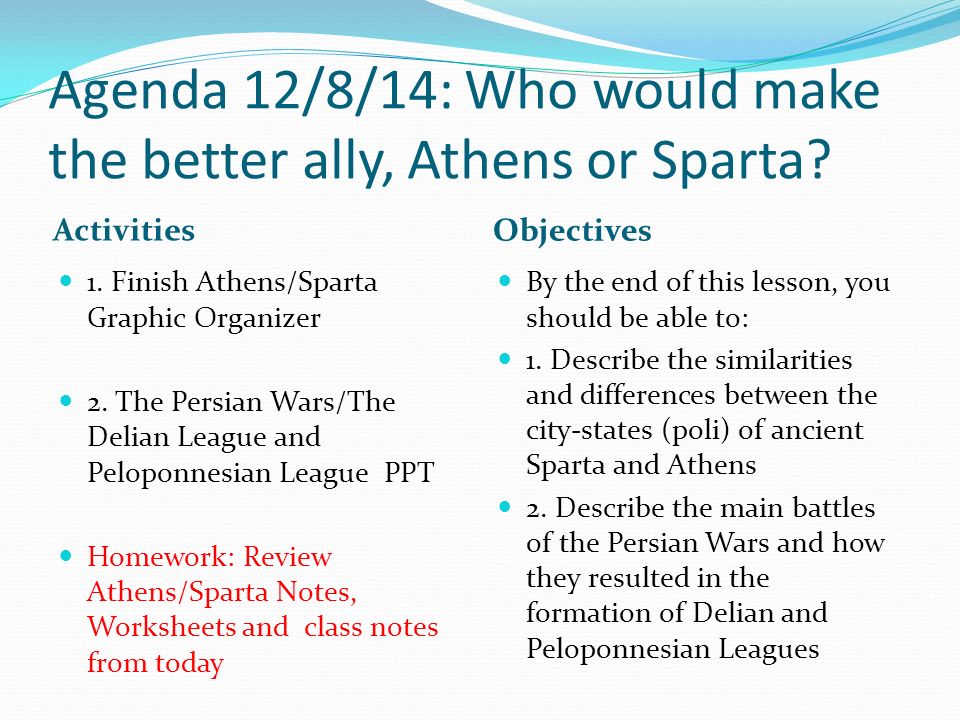 Agenda 12/8/14: Who would make the better ally, Athens or Sparta?

Activities

- 1. Finish Athens/Sparta Graphic Organizer

- 2. The Persian Wars/The Delian League and Peloponnesian League PPT

- Homework: Review Athens/Sparta Notes, Worksheets and class notes from today

Objectives

- By the end of this lesson, you should be able to:
- 1. Describe the similarities and differences between the city-states (poli) of ancient Sparta and Athens
- 2. Describe the main battles of the Persian Wars and how they resulted in the formation of Delian and Peloponnesian Leagues